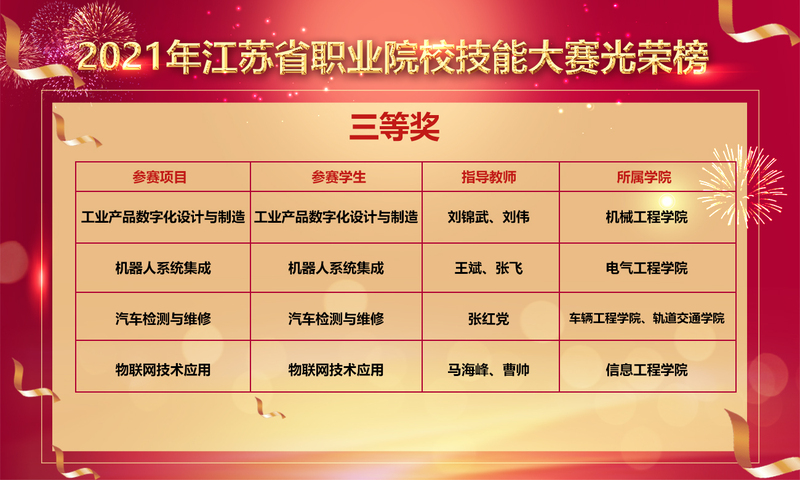 2021年江苏省职业院校技能大赛光荣榜

三等奖

| 参赛项目 | 参赛学生 | 指导教师 | 所属学院 |
|---|---|---|---|
| 工业产品数字化设计与制造 | 工业产品数字化设计与制造 | 刘锦武、刘伟 | 机械工程学院 |
| 机器人系统集成 | 机器人系统集成 | 王斌、张飞 | 电气工程学院 |
| 汽车检测与维修 | 汽车检测与维修 | 张红党 | 车辆工程学院、轨道交通学院 |
| 物联网技术应用 | 物联网技术应用 | 马海峰、曹帅 | 信息工程学院 |